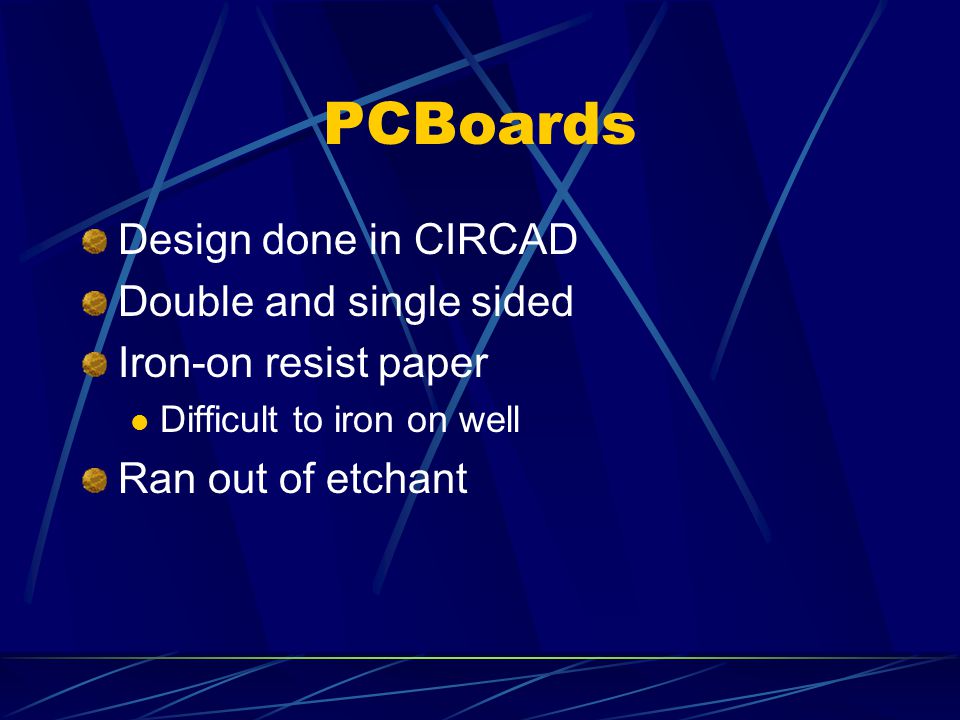 PCBoards

Design done in CIRCAD
Double and single sided
Iron-on resist paper
Difficult to iron on well
Ran out of etchant